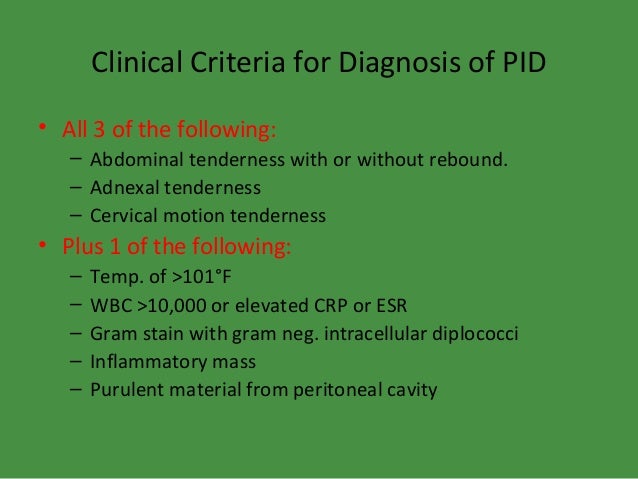 Clinical Criteria for Diagnosis of PID

• All 3 of the following:
 – Abdominal tenderness with or without rebound.
 – Adnexal tenderness
 – Cervical motion tenderness
• Plus 1 of the following:
 – Temp. of >101°F
 – WBC >10,000 or elevated CRP or ESR
 – Gram stain with gram neg. intracellular diplococci
 – Inflammatory mass
 – Purulent material from peritoneal cavity